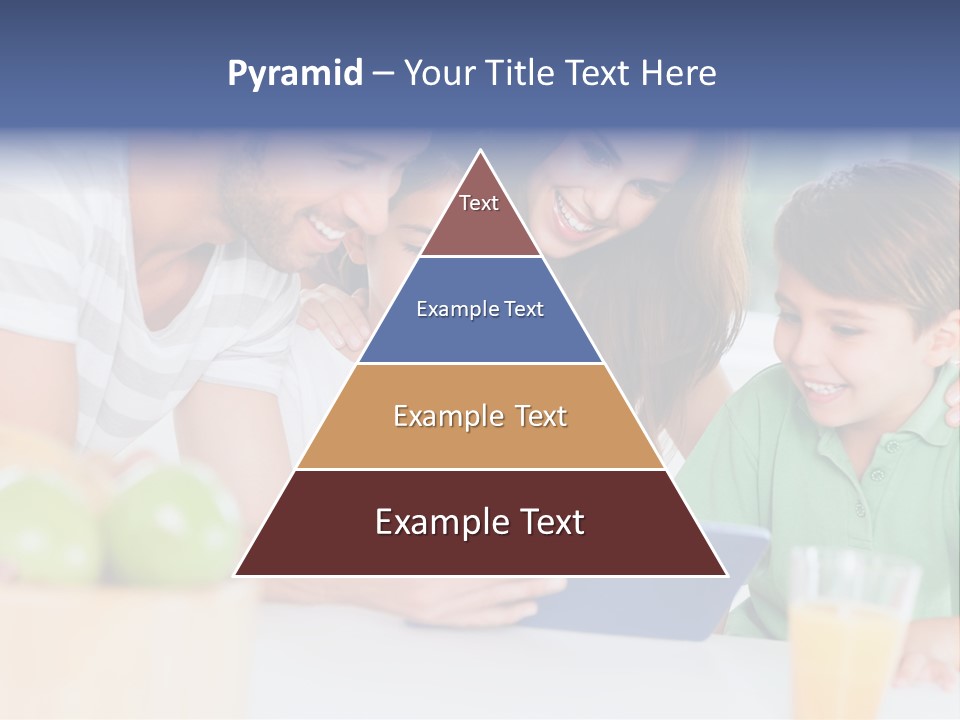 Pyramid – Your Title Text Here

Text

Example Text

Example Text

Example Text